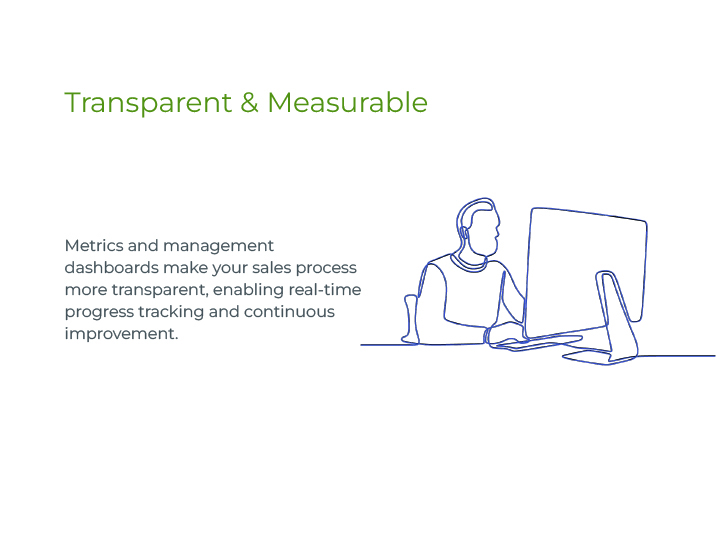 Transparent & Measurable

Metrics and management dashboards make your sales process more transparent, enabling real-time progress tracking and continuous improvement.